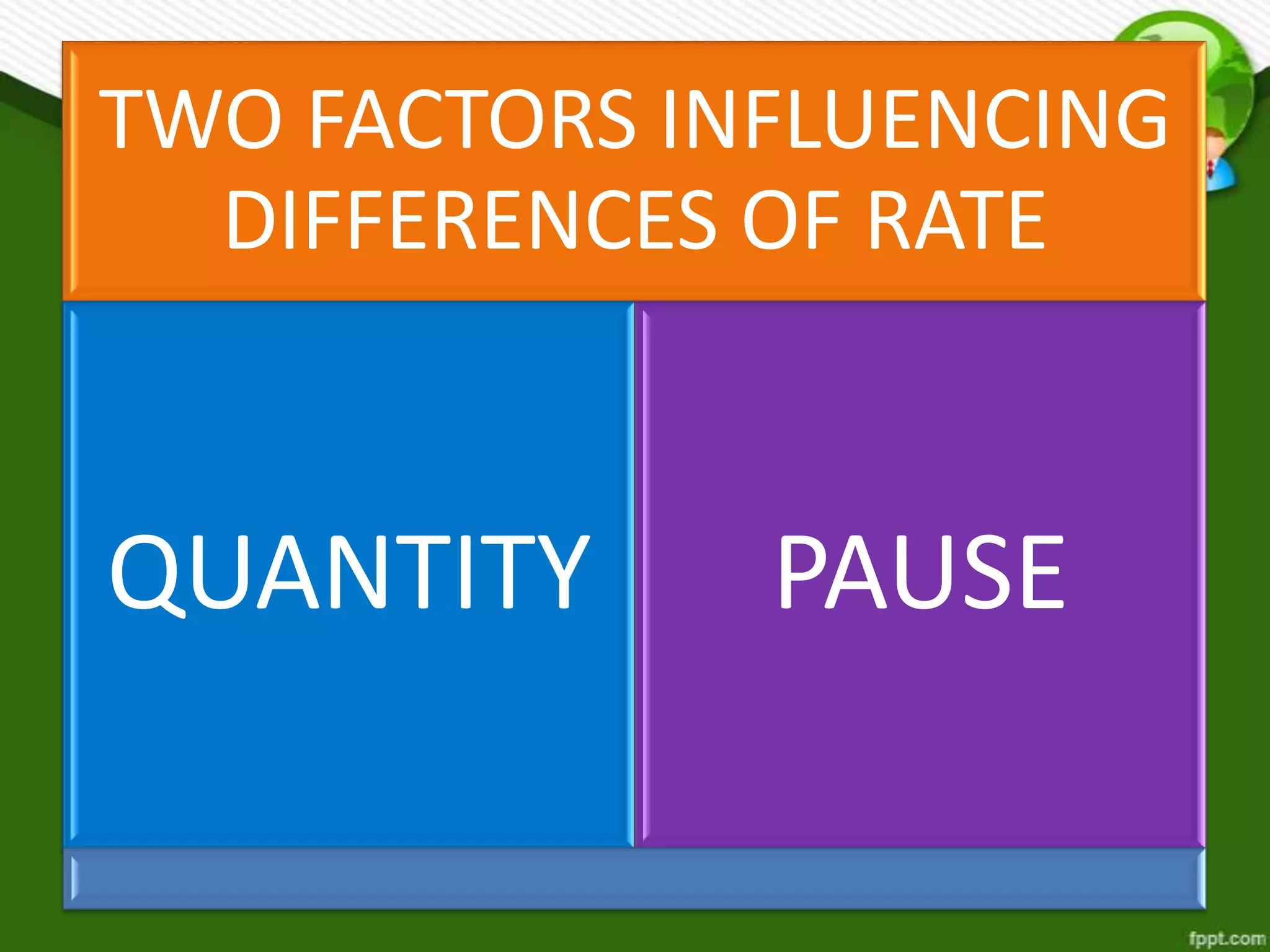 TWO FACTORS INFLUENCING DIFFERENCES OF RATE

QUANTITY

PAUSE

fppt.com